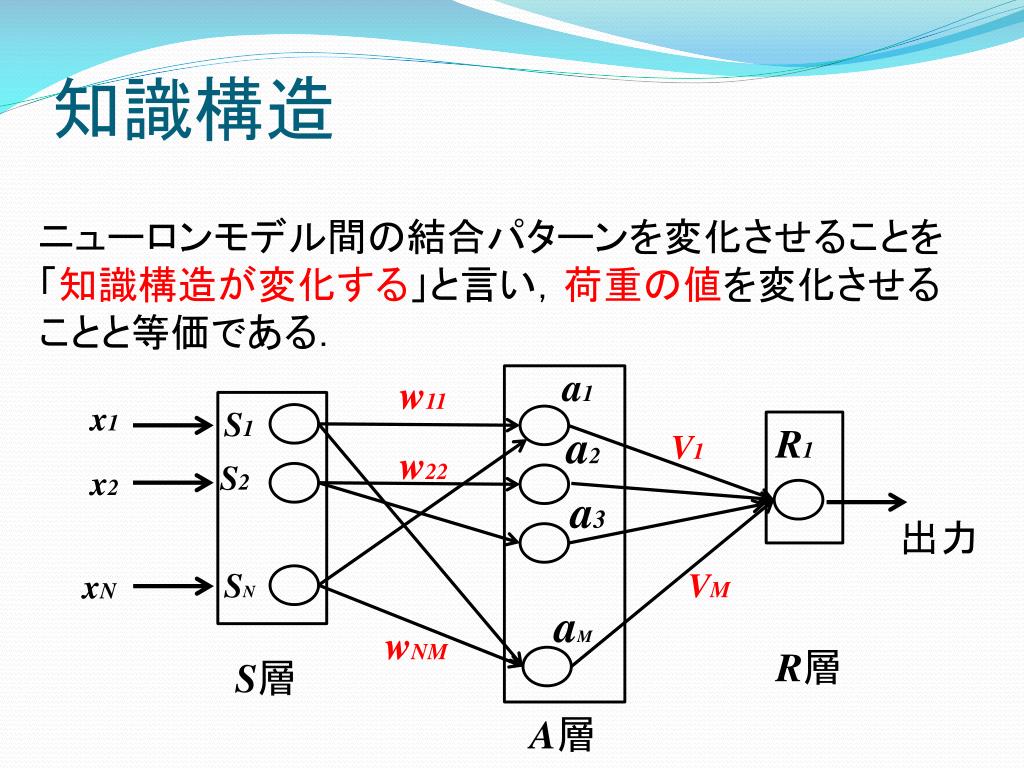 知識構造

ニューロンモデル間の結合パターンを変化させることを「知識構造が変化する」と言い，荷重の値を変化させることと等価である．

$x_1$
$x_2$
$x_N$
$S_1$
$S_2$
$S_N$
$w_{11}$
$w_{22}$
$w_{NM}$
$a_1$
$a_2$
$a_3$
$a_M$
$V_1$
$V_M$
$R_1$
出力
$S$層
$A$層
$R$層